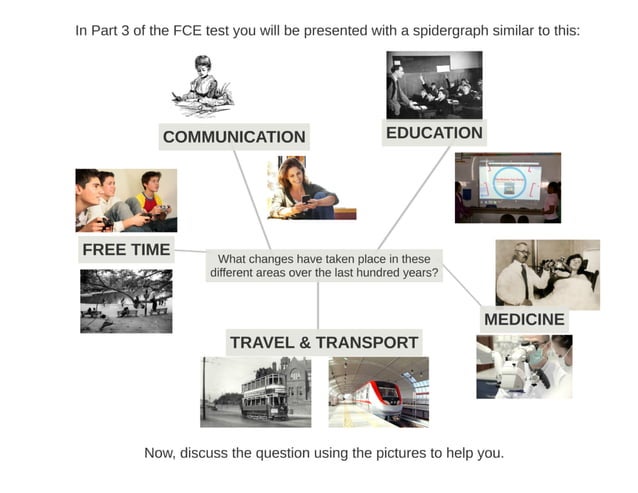 In Part 3 of the FCE test you will be presented with a spidergraph similar to this:

COMMUNICATION

EDUCATION

FREE TIME

What changes have taken place in these different areas over the last hundred years?

MEDICINE

TRAVEL & TRANSPORT

Now, discuss the question using the pictures to help you.